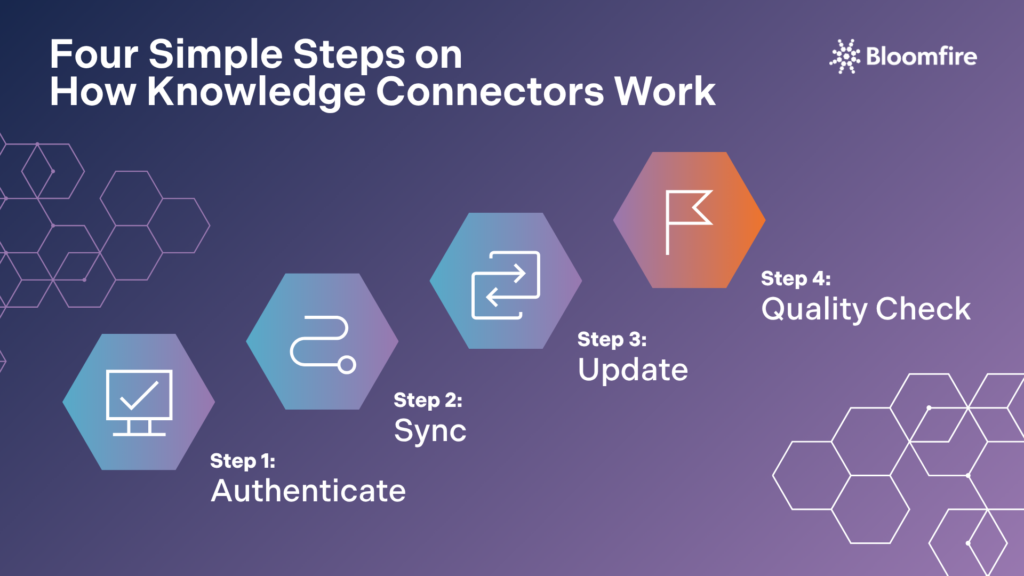 Four Simple Steps on
How Knowledge Connectors Work

Bloomfire

Step 1:
Authenticate

Step 2:
Sync

Step 3:
Update

Step 4:
Quality Check